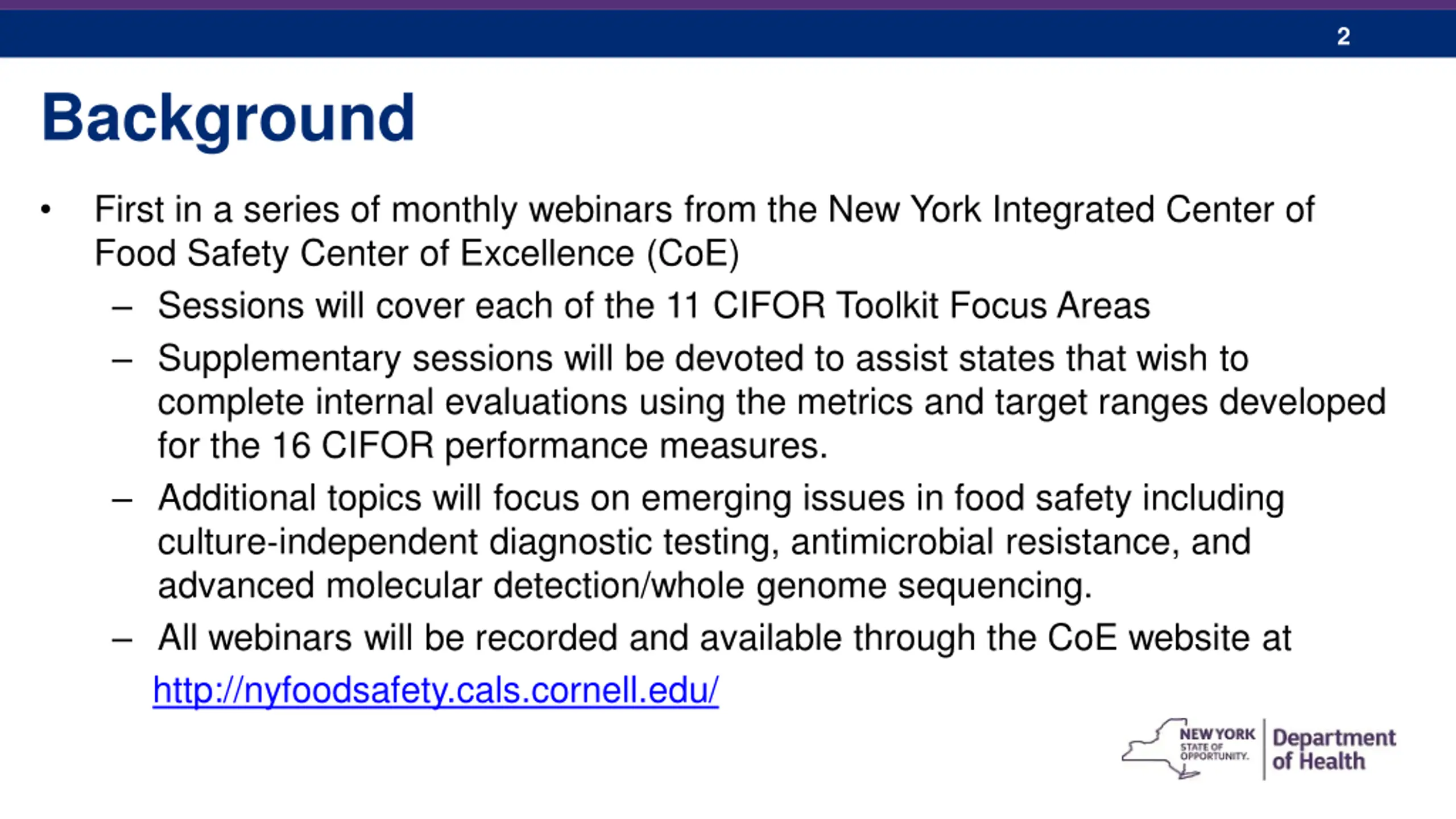 2

Background

• First in a series of monthly webinars from the New York Integrated Center of Food Safety Center of Excellence (CoE)
– Sessions will cover each of the 11 CIFOR Toolkit Focus Areas
– Supplementary sessions will be devoted to assist states that wish to complete internal evaluations using the metrics and target ranges developed for the 16 CIFOR performance measures.
– Additional topics will focus on emerging issues in food safety including culture-independent diagnostic testing, antimicrobial resistance, and advanced molecular detection/whole genome sequencing.
– All webinars will be recorded and available through the CoE website at http://nyfoodsafety.cals.cornell.edu/

NEW YORK STATE OF OPPORTUNITY. Department of Health